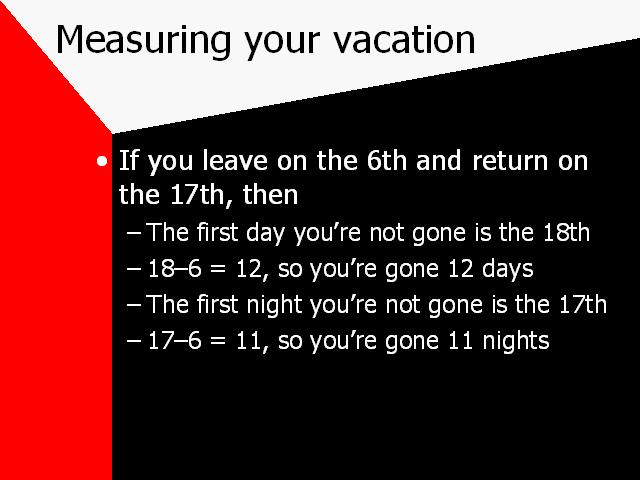 Measuring your vacation

• If you leave on the 6th and return on the 17th, then
– The first day you're not gone is the 18th
– 18–6 = 12, so you're gone 12 days
– The first night you're not gone is the 17th
– 17–6 = 11, so you're gone 11 nights